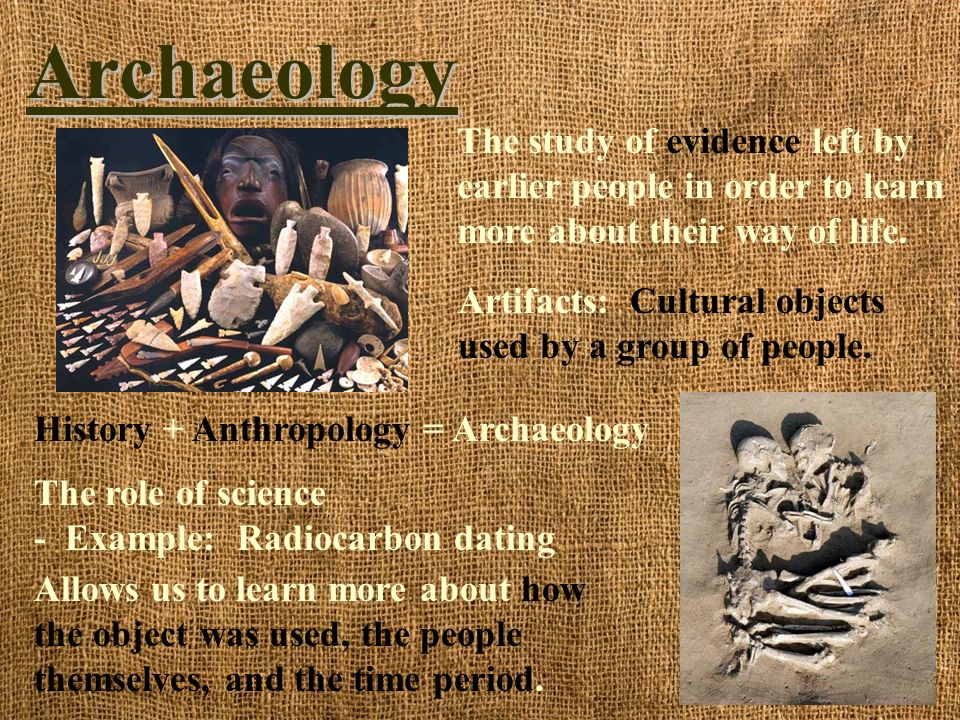 Archaeology

The study of evidence left by earlier people in order to learn more about their way of life.

Artifacts: Cultural objects used by a group of people.

History + Anthropology = Archaeology

The role of science
- Example: Radiocarbon dating

Allows us to learn more about how the object was used, the people themselves, and the time period.